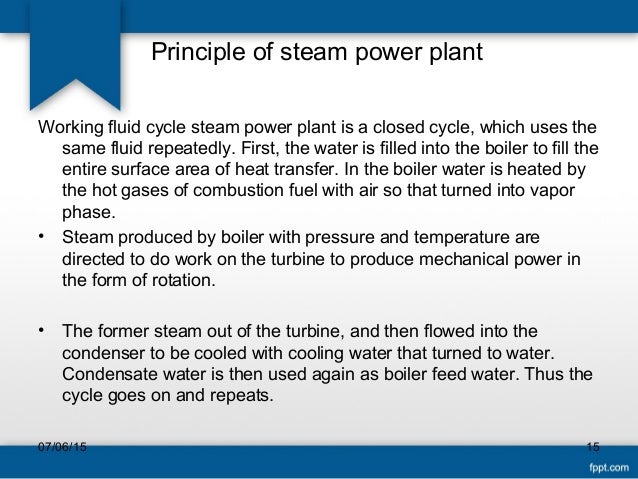 Principle of steam power plant

Working fluid cycle steam power plant is a closed cycle, which uses the same fluid repeatedly. First, the water is filled into the boiler to fill the entire surface area of heat transfer. In the boiler water is heated by the hot gases of combustion fuel with air so that turned into vapor phase.

• Steam produced by boiler with pressure and temperature are directed to do work on the turbine to produce mechanical power in the form of rotation.

• The former steam out of the turbine, and then flowed into the condenser to be cooled with cooling water that turned to water. Condensate water is then used again as boiler feed water. Thus the cycle goes on and repeats.

07/06/15

15

fppt.com